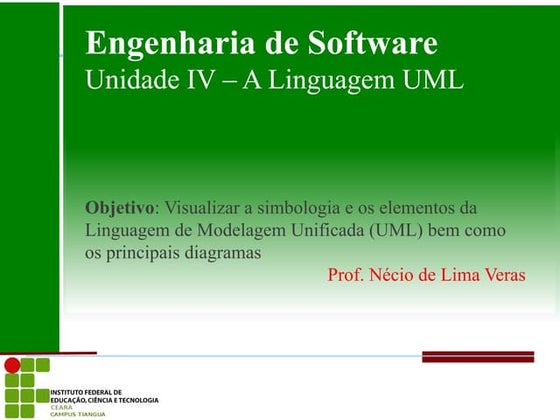 Engenharia de Software
Unidade IV – A Linguagem UML

Objetivo: Visualizar a simbologia e os elementos da Linguagem de Modelagem Unificada (UML) bem como os principais diagramas

Prof. Nécio de Lima Veras

INSTITUTO FEDERAL DE EDUCAÇÃO, CIÊNCIA E TECNOLOGIA
CEARÁ
CAMPUS TIANGUÁ